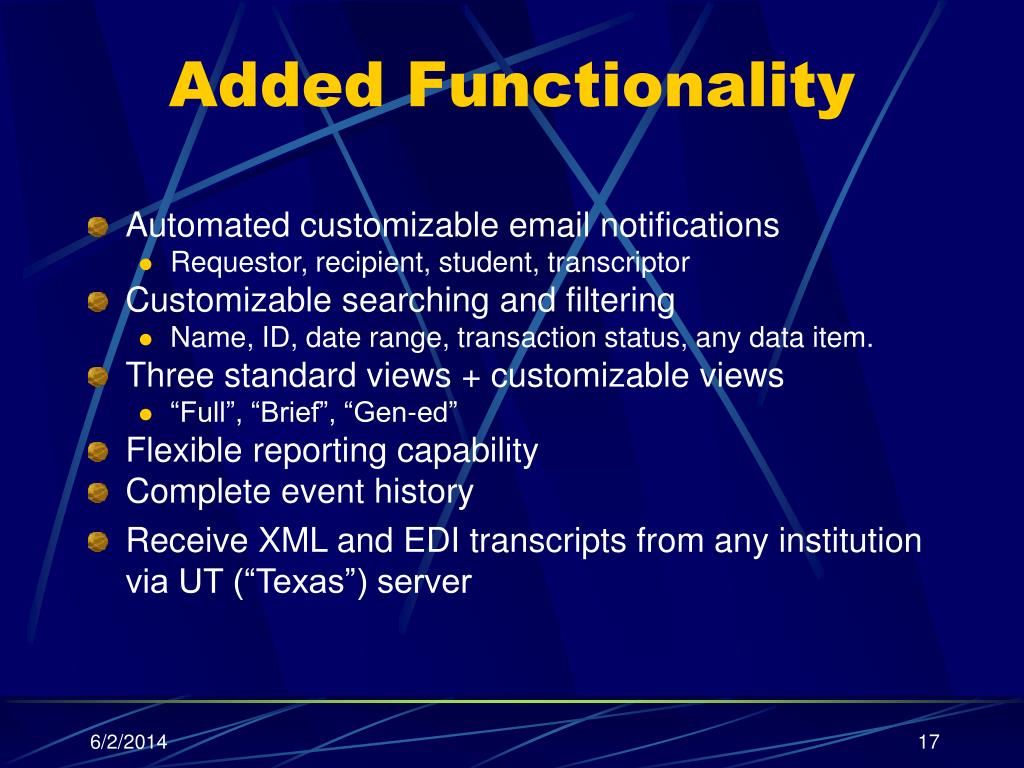 Added Functionality

Automated customizable email notifications
Requestor, recipient, student, transcriptor
Customizable searching and filtering
Name, ID, date range, transaction status, any data item.
Three standard views + customizable views
“Full”, “Brief”, “Gen-ed”
Flexible reporting capability
Complete event history
Receive XML and EDI transcripts from any institution via UT (“Texas”) server

6/2/2014

17